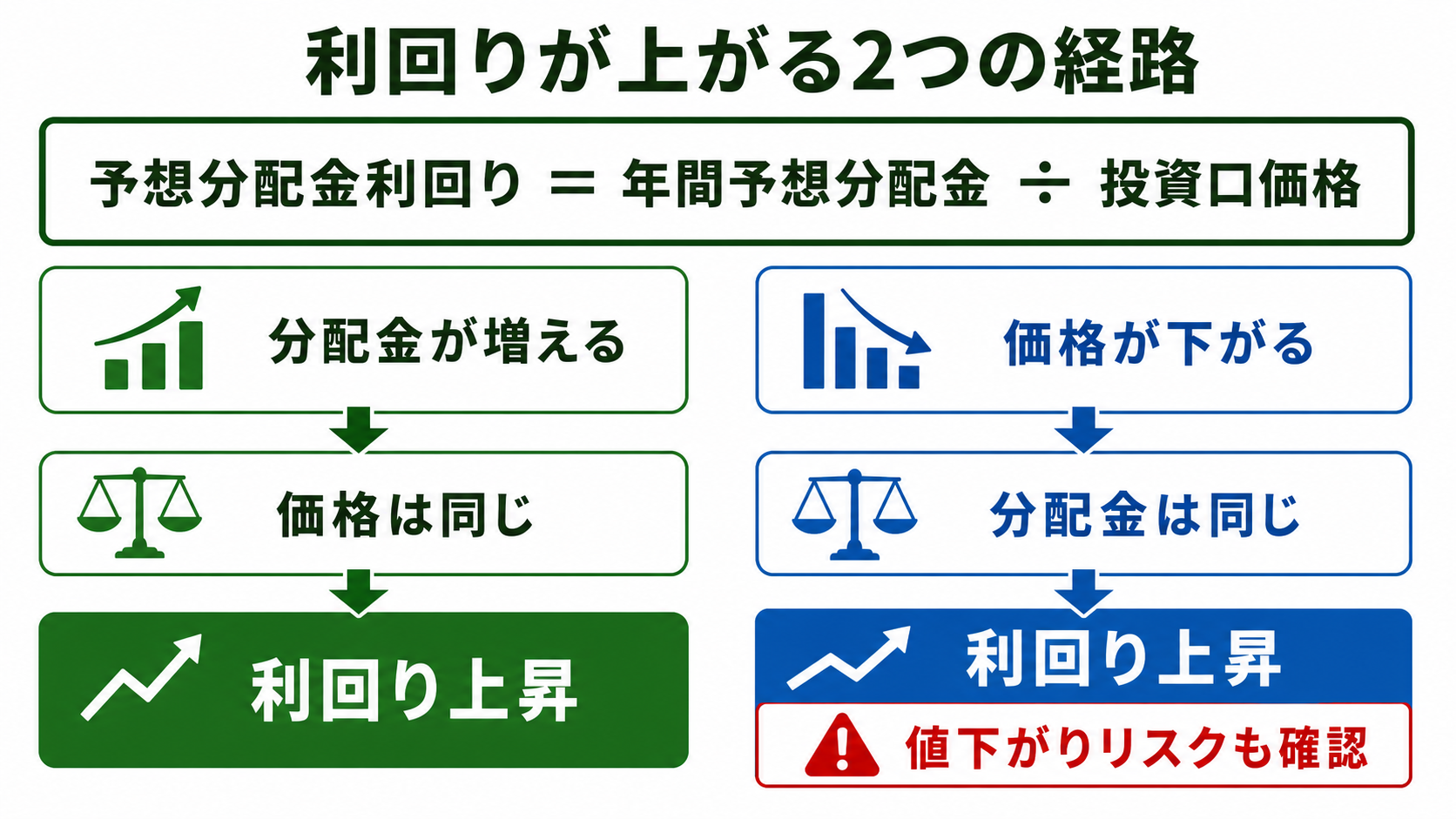 利回りが上がる2つの経路

予想分配金利回り ＝ 年間予想分配金 ÷ 投資口価格

分配金が増える

価格は同じ

利回り上昇

価格が下がる

分配金は同じ

利回り上昇

値下がりリスクも確認